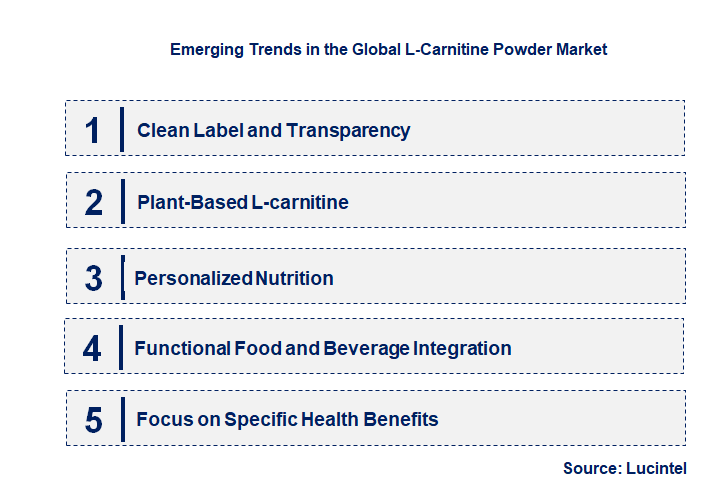 Emerging Trends in the Global L-Carnitine Powder Market

1 Clean Label and Transparency

2 Plant-Based L-carnitine

3 Personalized Nutrition

4 Functional Food and Beverage Integration

5 Focus on Specific Health Benefits

Source: Lucintel